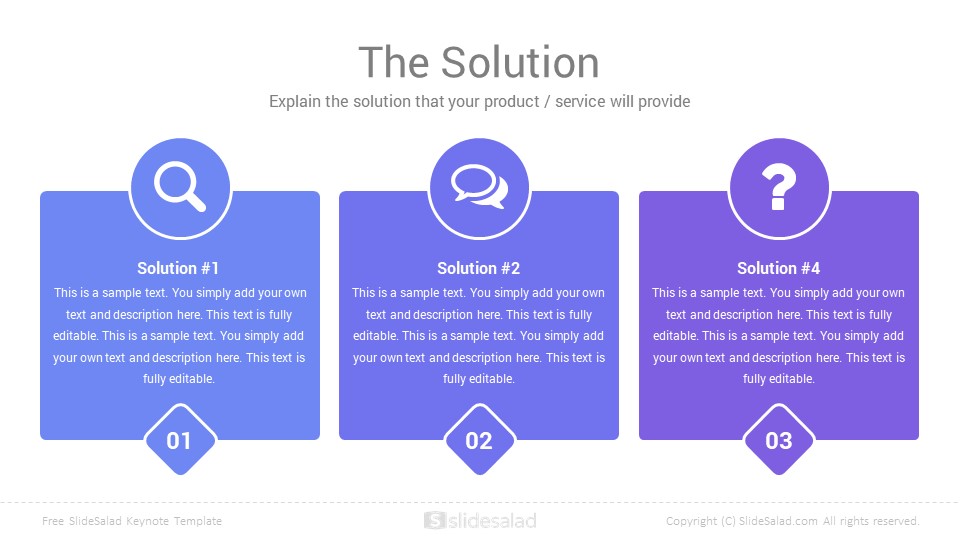 The Solution

Explain the solution that your product / service will provide

Solution #1

This is a sample text. You simply add your own text and description here. This text is fully editable. This is a sample text. You simply add your own text and description here. This text is fully editable.

01

Solution #2

This is a sample text. You simply add your own text and description here. This text is fully editable. This is a sample text. You simply add your own text and description here. This text is fully editable.

02

Solution #4

This is a sample text. You simply add your own text and description here. This text is fully editable. This is a sample text. You simply add your own text and description here. This text is fully editable.

03

Free SlideSalad Keynote Template

slidesalad

Copyright (C) SlideSalad.com All rights reserved.